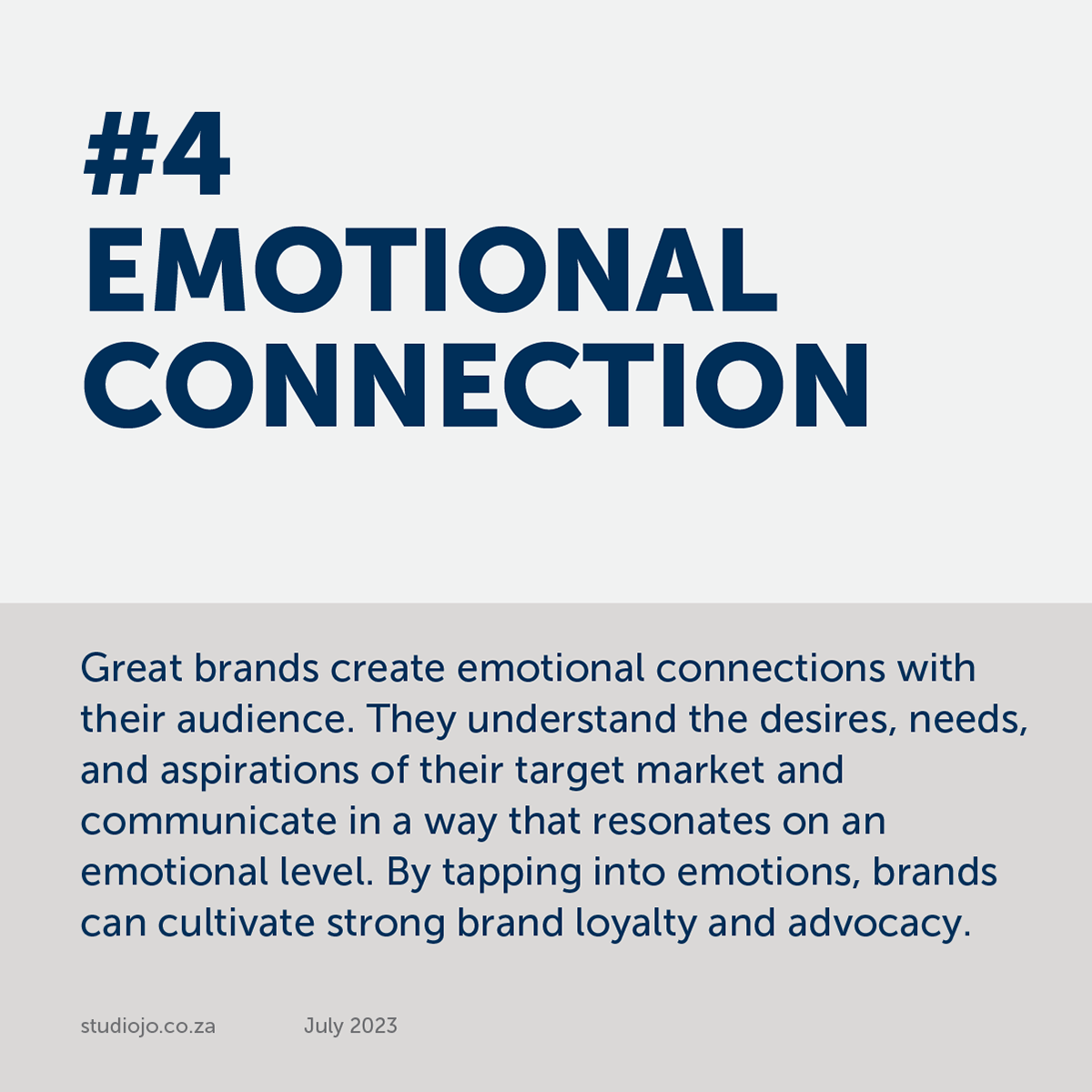 #4
EMOTIONAL CONNECTION

Great brands create emotional connections with their audience. They understand the desires, needs, and aspirations of their target market and communicate in a way that resonates on an emotional level. By tapping into emotions, brands can cultivate strong brand loyalty and advocacy.

studiojo.co.za July 2023